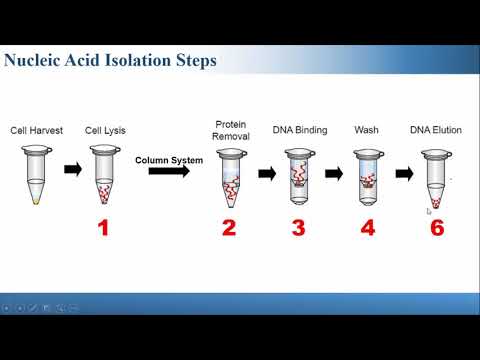 Nucleic Acid Isolation Steps

Cell Harvest

Cell Lysis

1

Column System

Protein Removal

2

DNA Binding

3

Wash

4

DNA Elution

6